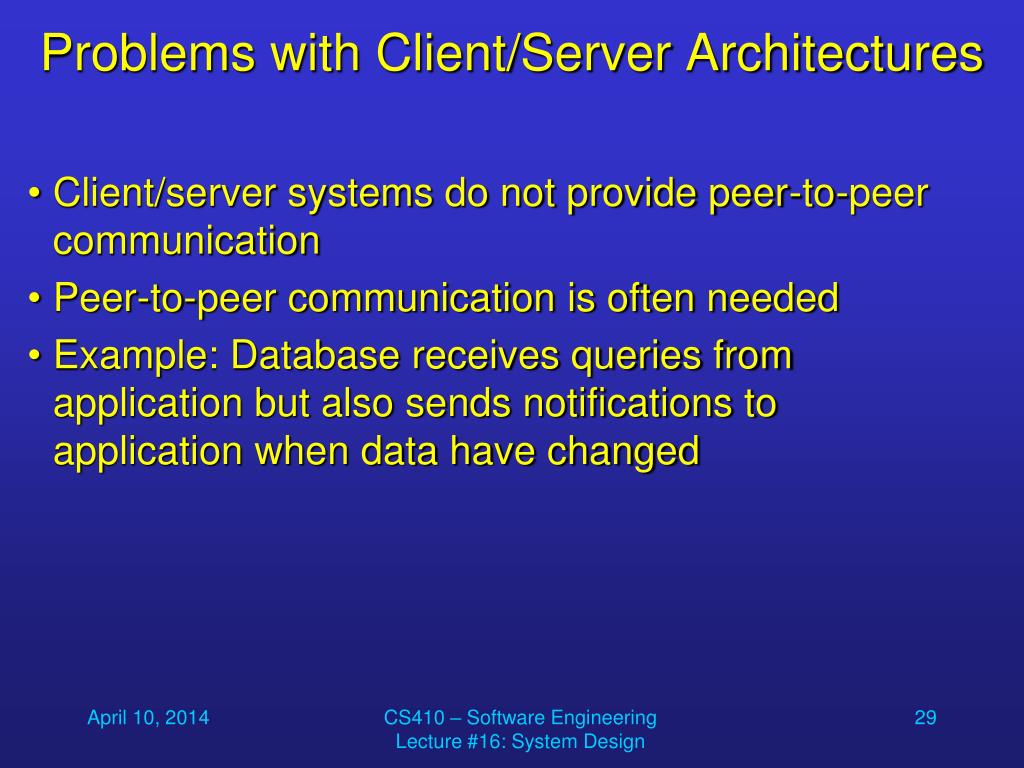 Problems with Client/Server Architectures

• Client/server systems do not provide peer-to-peer communication

• Peer-to-peer communication is often needed

• Example: Database receives queries from application but also sends notifications to application when data have changed

April 10, 2014

CS410 – Software Engineering
Lecture #16: System Design

29